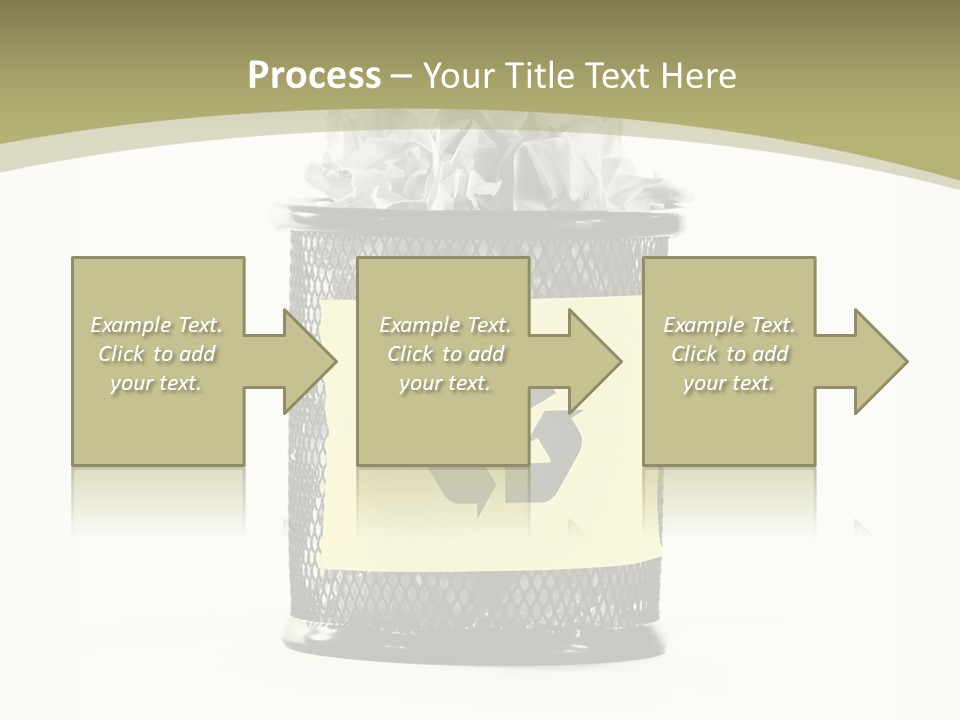 Process – Your Title Text Here

Example Text. Click to add your text.

Example Text. Click to add your text.

Example Text. Click to add your text.